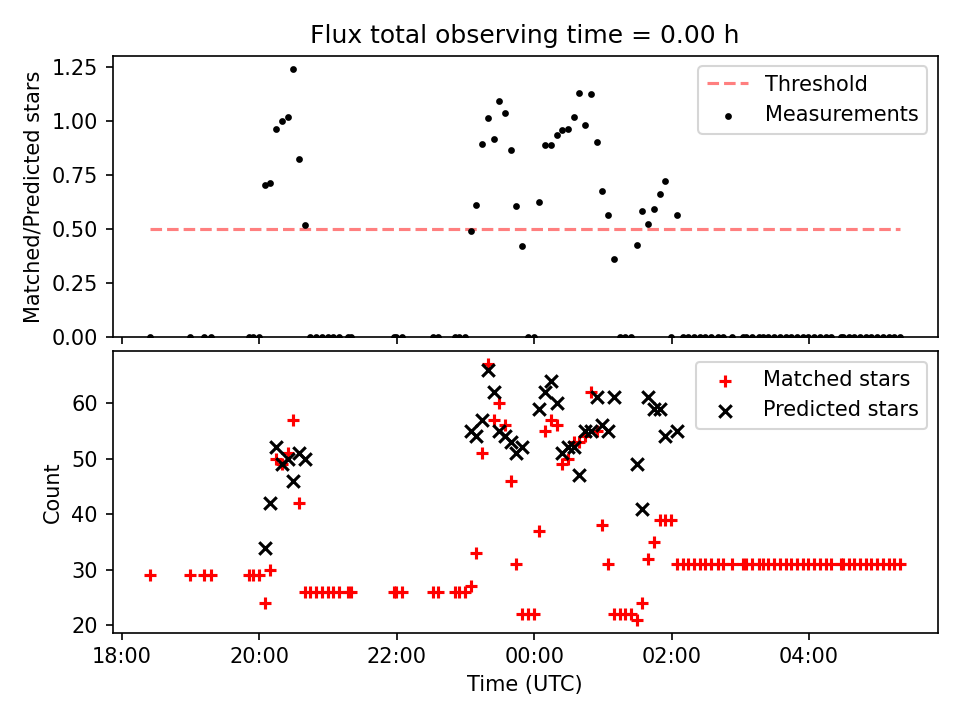 Flux total observing time = 0.00 h

Matched/Predicted stars

1.25
1.00
0.75
0.50
0.25
0.00

Threshold
Measurements

Count

60
50
40
30
20

Matched stars
Predicted stars

18:00
20:00
22:00
00:00
02:00
04:00

Time (UTC)